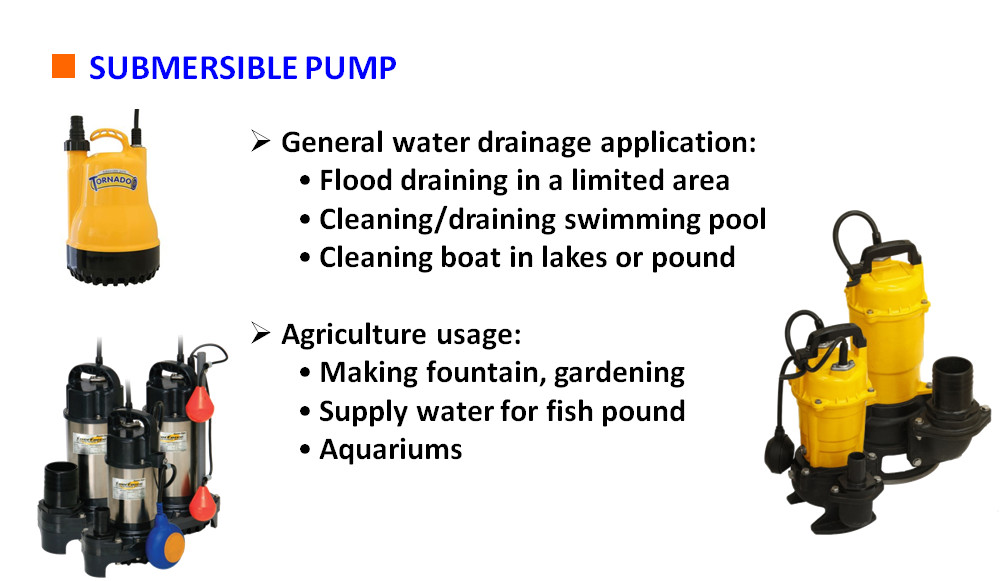 SUBMERSIBLE PUMP

TORNADO

➢ General water drainage application:
• Flood draining in a limited area
• Cleaning/draining swimming pool
• Cleaning boat in lakes or pound

➢ Agriculture usage:
• Making fountain, gardening
• Supply water for fish pound
• Aquariums